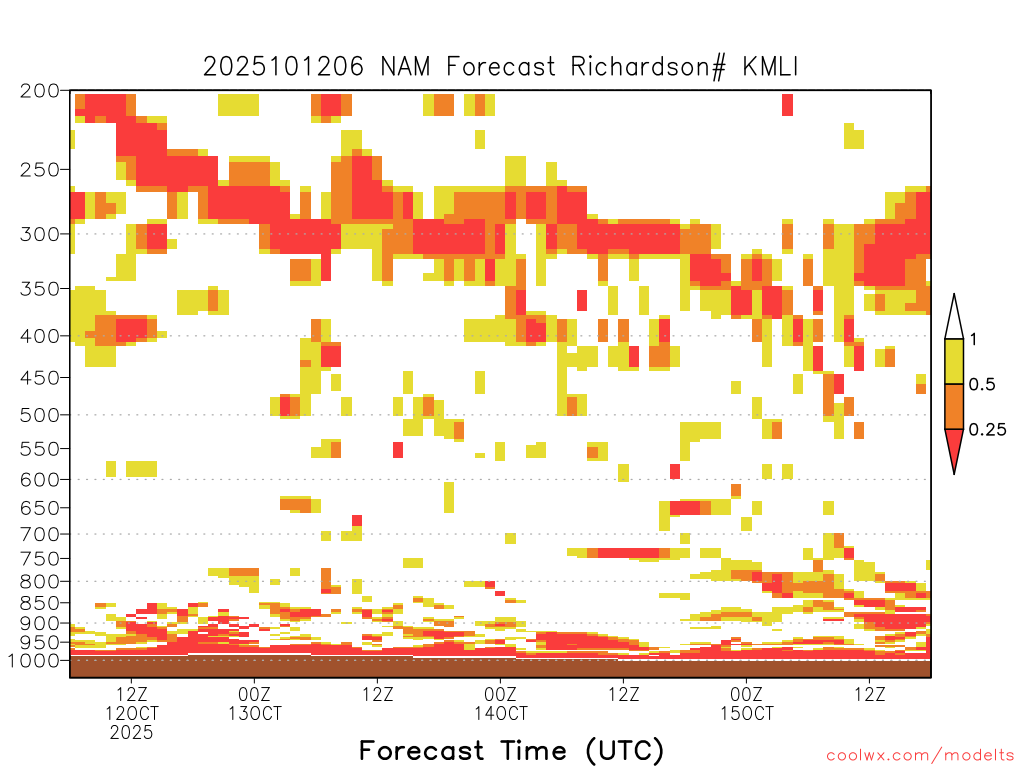 2025101206 NAM Forecast Richardson# KMLI

200
250
300
350
400
450
500
550
600
650
700
750
800
850
900
950
1000

1
0.5
0.25

12Z
12OCT
2025
00Z
13OCT
12Z
00Z
14OCT
12Z
00Z
15OCT
12Z

Forecast Time (UTC)

coolwx.com/modelts